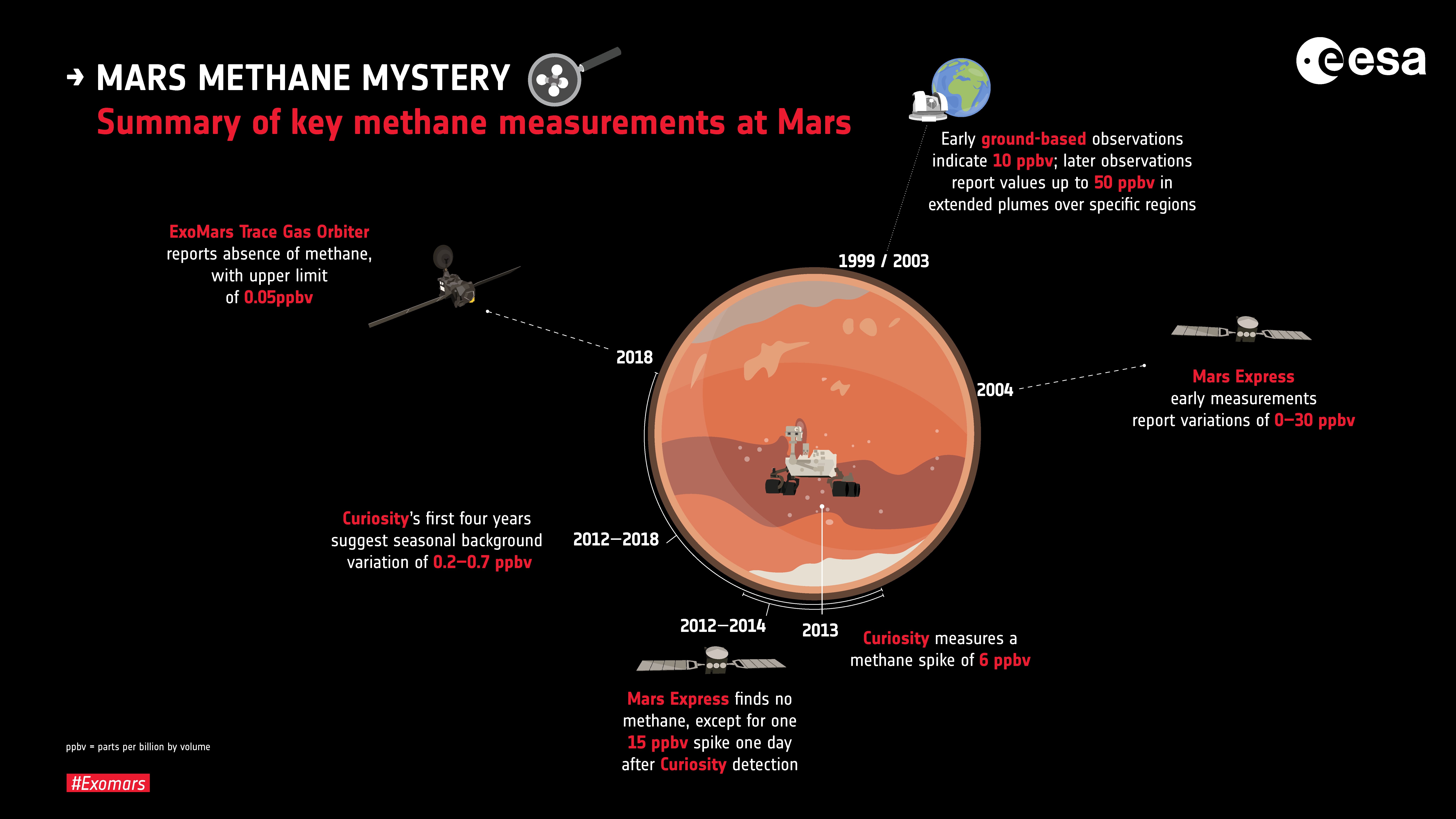 → MARS METHANE MYSTERY

Summary of key methane measurements at Mars

esa

Early ground-based observations indicate 10 ppbv; later observations report values up to 50 ppbv in extended plumes over specific regions

1999 / 2003

ExoMars Trace Gas Orbiter reports absence of methane, with upper limit of 0.05ppbv

2018

2004

Mars Express early measurements report variations of 0–30 ppbv

Curiosity's first four years suggest seasonal background variation of 0.2–0.7 ppbv

2012–2018

2012–2014

2013

Curiosity measures a methane spike of 6 ppbv

Mars Express finds no methane, except for one 15 ppbv spike one day after Curiosity detection

ppbv = parts per billion by volume

#Exomars